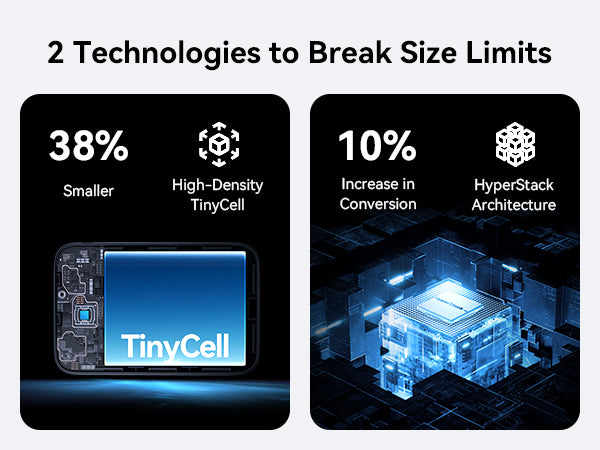 2 Technologies to Break Size Limits

38%
Smaller

High-Density TinyCell

TinyCell

10%
Increase in Conversion

HyperStack Architecture